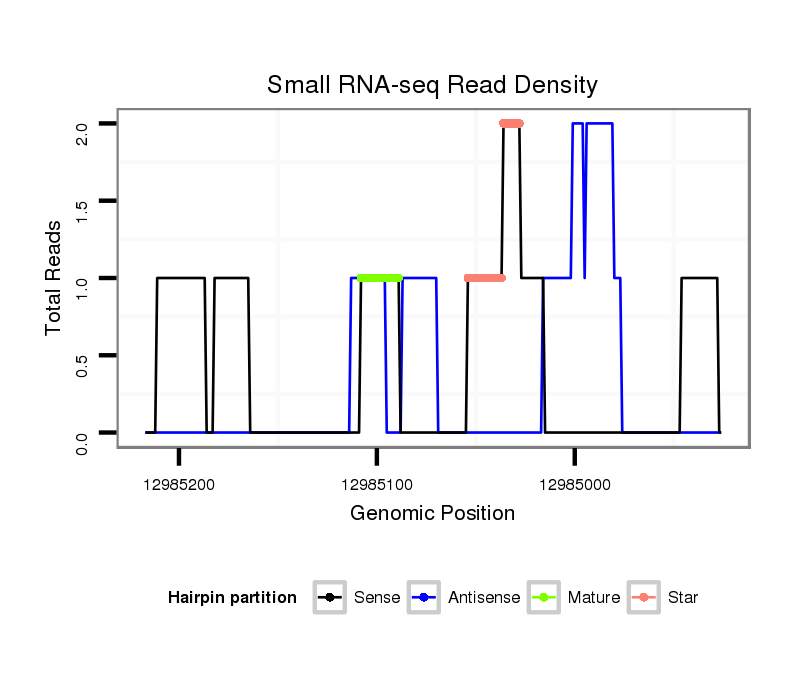 Small RNA-seq Read Density

Total Reads

2.0
1.5
1.0
0.5
0.0

12985200
12985100
12985000

Genomic Position

Hairpin partition
Sense
Antisense
Mature
Star